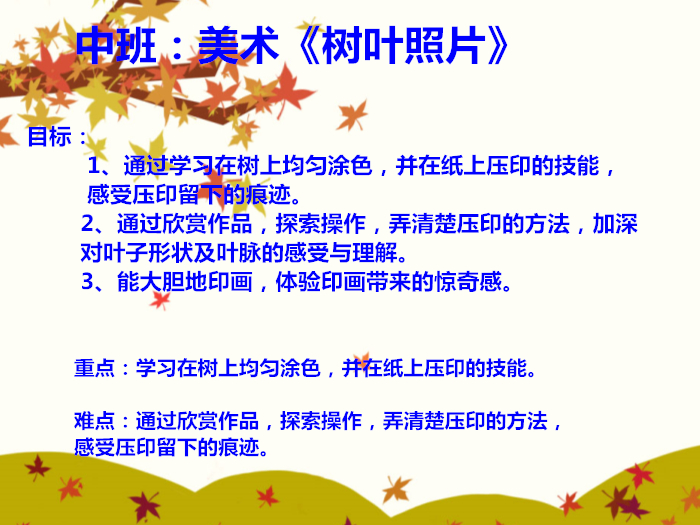 中班：美术《树叶照片》

目标：

1、通过学习在树上均匀涂色，并在纸上压印的技能，感受压印留下的痕迹。

2、通过欣赏作品，探索操作，弄清楚压印的方法，加深对叶子形状及叶脉的感受与理解。

3、能大胆地印画，体验印画带来的惊奇感。

重点：学习在树上均匀涂色，并在纸上压印的技能。

难点：通过欣赏作品，探索操作，弄清楚压印的方法，感受压印留下的痕迹。